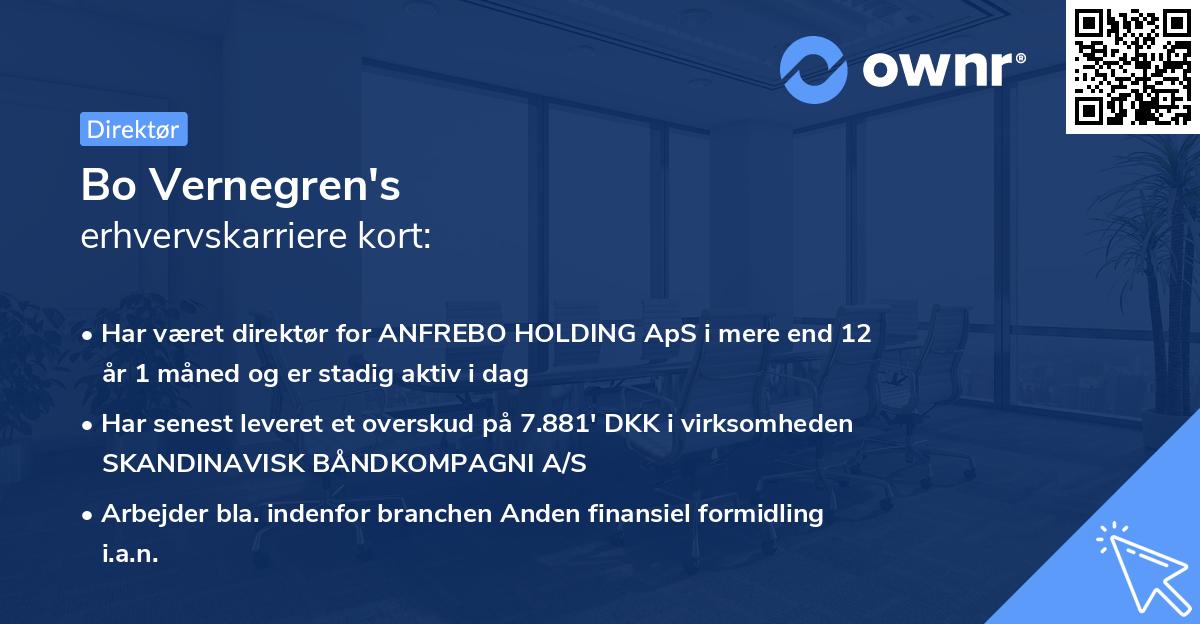 ownr®

Direktør

Bo Vernegren's
erhvervskarriere kort:

• Har været direktør for ANFREBO HOLDING ApS i mere end 12 år 1 måned og er stadig aktiv i dag

• Har senest leveret et overskud på 7.881' DKK i virksomheden SKANDINAVISK BÅNDKOMPAGNI A/S

• Arbejder bla. indenfor branchen Anden finansiel formidling i.a.n.